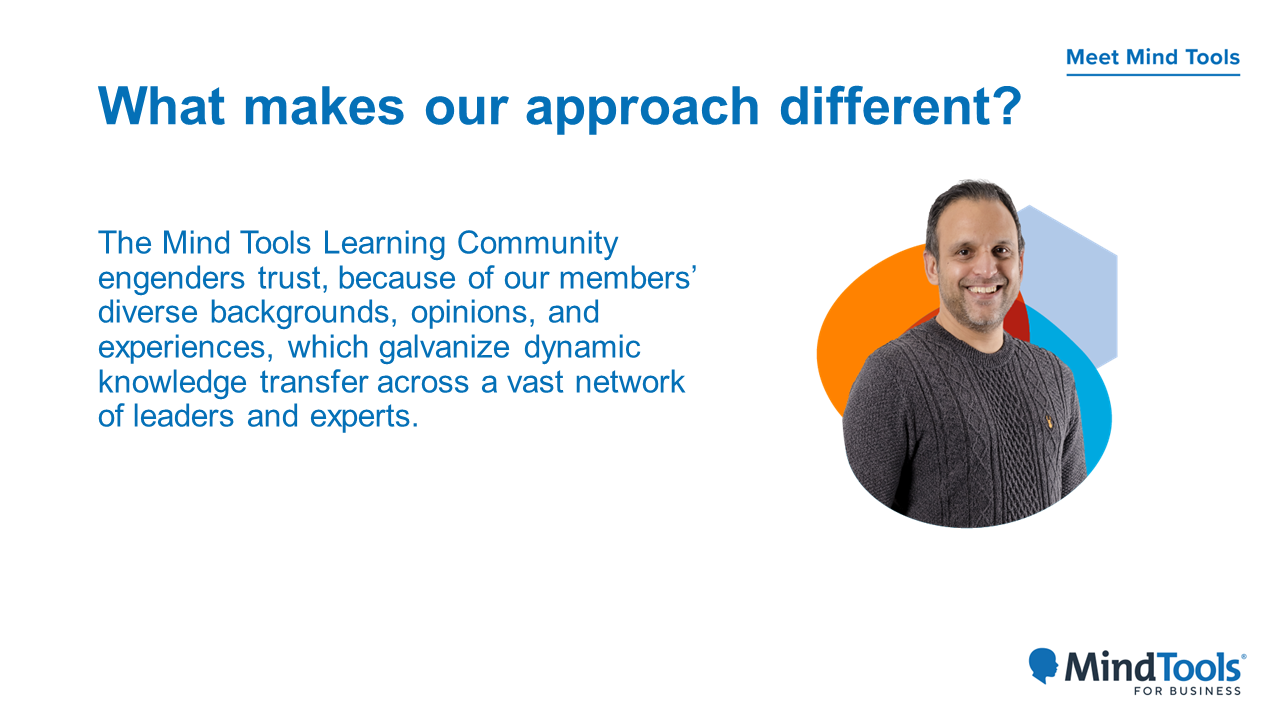 Meet Mind Tools

What makes our approach different?

The Mind Tools Learning Community engenders trust, because of our members' diverse backgrounds, opinions, and experiences, which galvanize dynamic knowledge transfer across a vast network of leaders and experts.

MindTools®
FOR BUSINESS